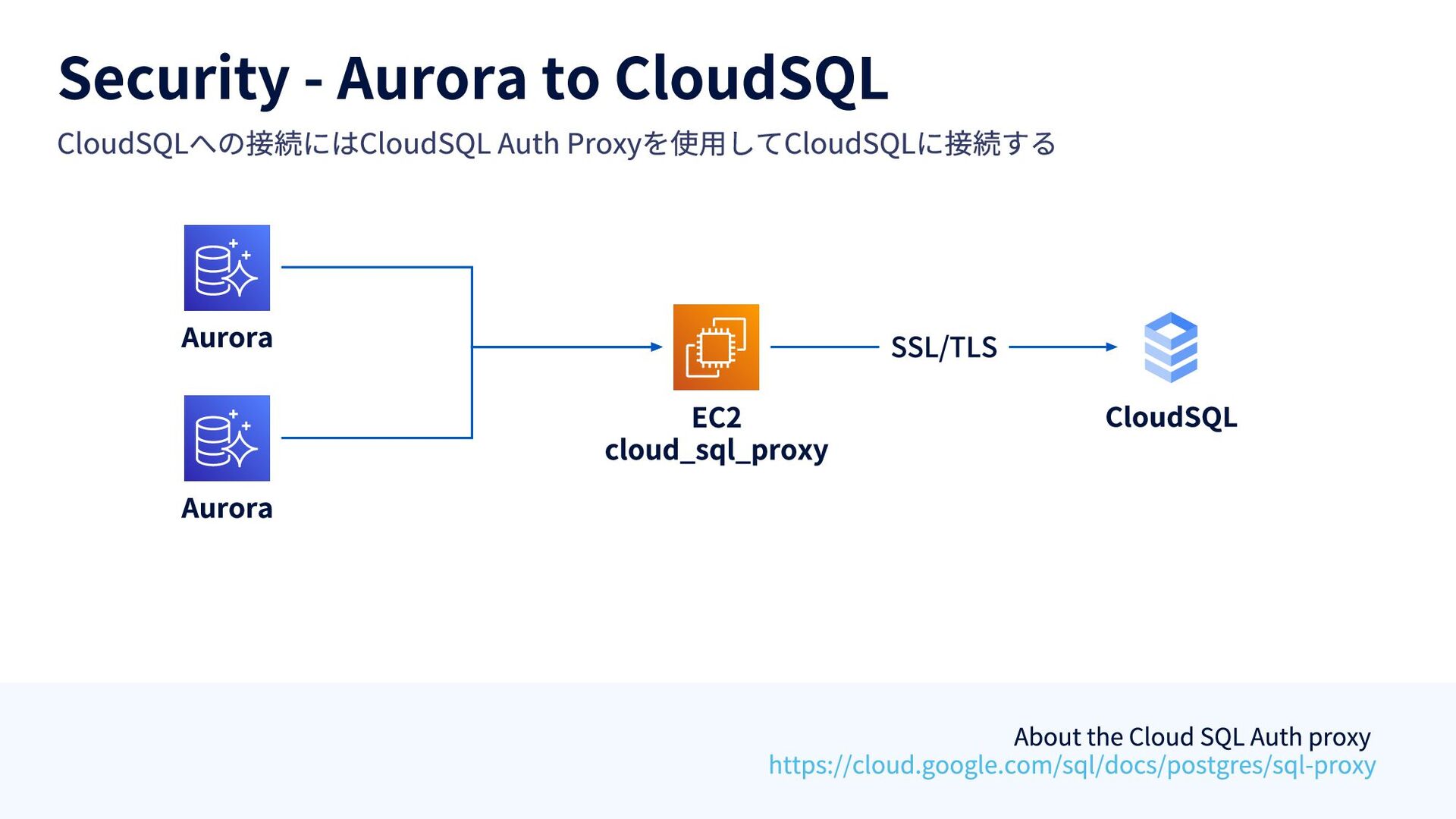 Security - Aurora to CloudSQL

CloudSQLへの接続にはCloudSQL Auth Proxyを使用してCloudSQLに接続する

Aurora

Aurora

EC2
cloud_sql_proxy

SSL/TLS

CloudSQL

About the Cloud SQL Auth proxy
https://cloud.google.com/sql/docs/postgres/sql-proxy